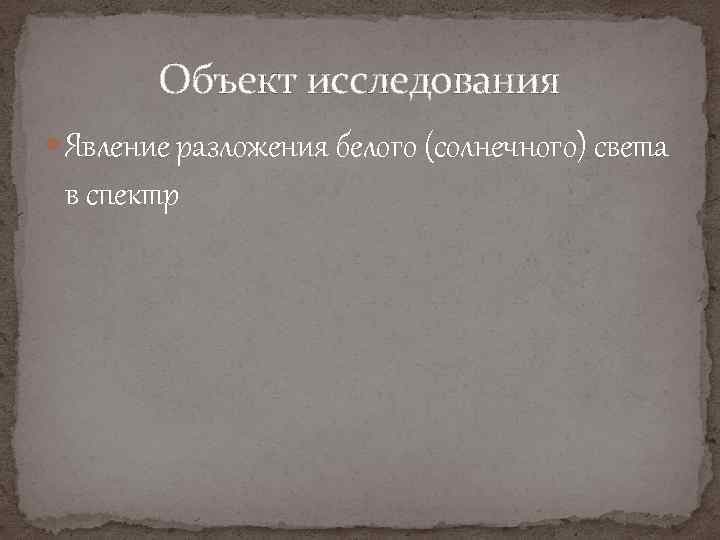 Объект исследования

Явление разложения белого (солнечного) света в спектр